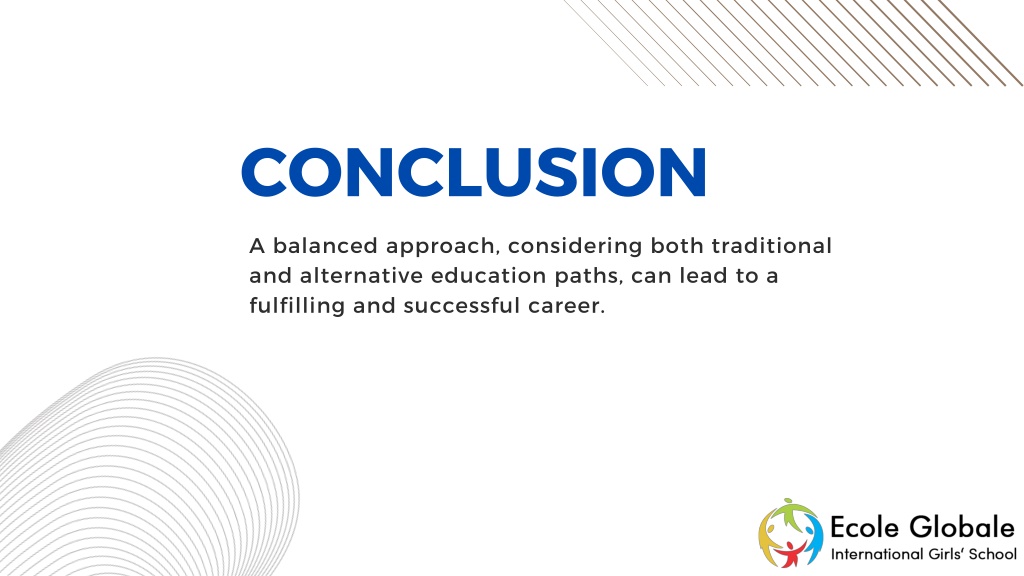 CONCLUSION

A balanced approach, considering both traditional and alternative education paths, can lead to a fulfilling and successful career.

Ecole Globale
International Girls' School